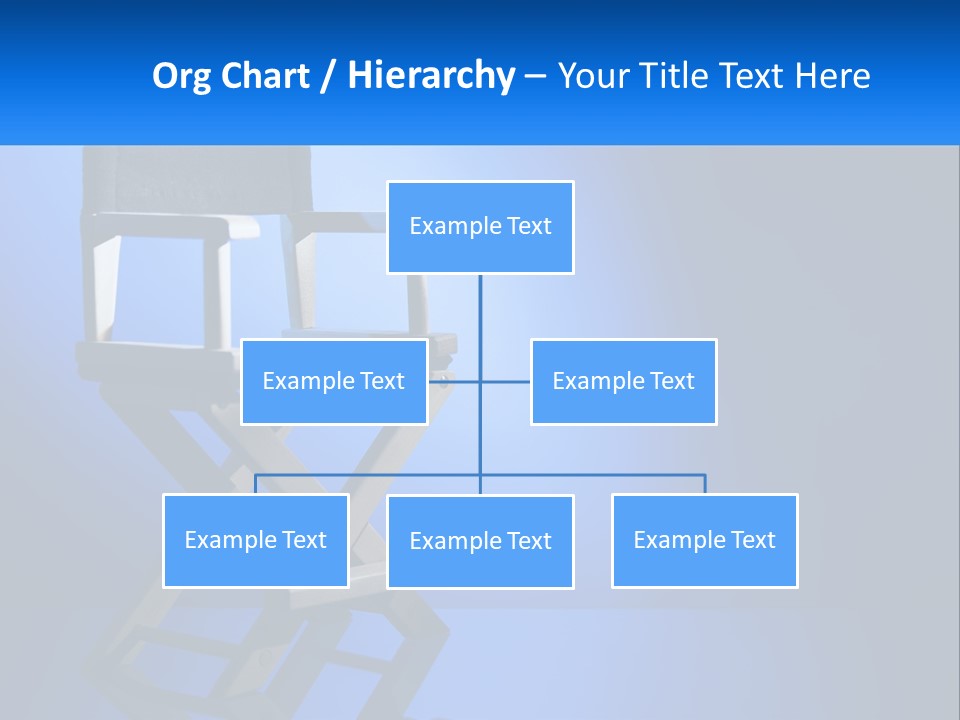 Org Chart / Hierarchy – Your Title Text Here

Example Text

Example Text

Example Text

Example Text

Example Text

Example Text